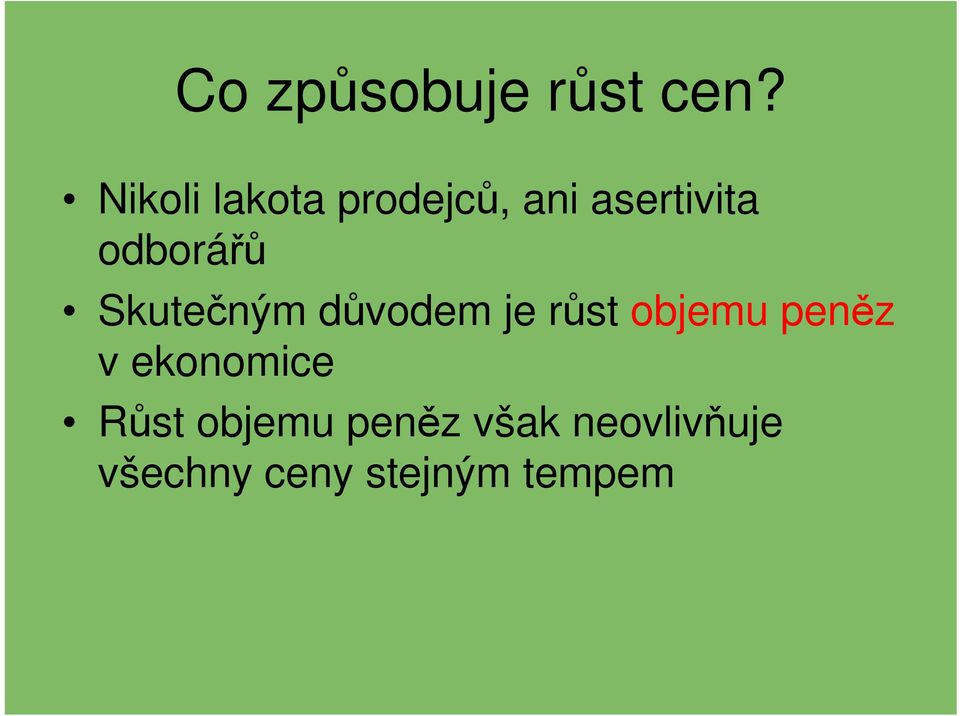 Co způsobuje růst cen?

• Nikoli lakota prodejců, ani asertivita odborářů

• Skutečným důvodem je růst objemu peněz v ekonomice

• Růst objemu peněz však neovlivňuje všechny ceny stejným tempem